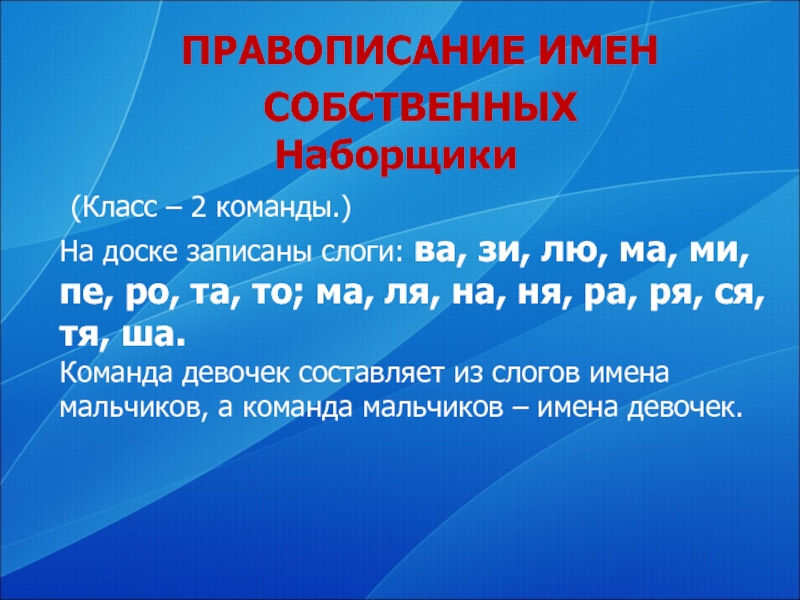 ПРАВОПИСАНИЕ ИМЕН СОБСТВЕННЫХ

Наборщики

(Класс – 2 команды.)

На доске записаны слоги: ва, зи, лю, ма, ми, пе, ро, та, то; ма, ля, на, ня, ра, ря, ся, тя, ша.

Команда девочек составляет из слогов имена мальчиков, а команда мальчиков – имена девочек.